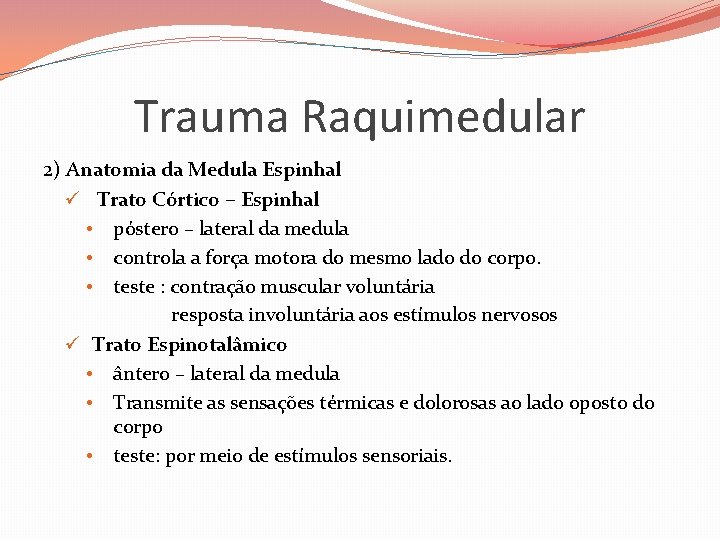 Trauma Raquimedular

2) Anatomia da Medula Espinhal

✓ Trato Córtico – Espinhal

• póstero – lateral da medula
• controla a força motora do mesmo lado do corpo.
• teste : contração muscular voluntária
resposta involuntária aos estímulos nervosos

✓ Trato Espinotalâmico

• ântero – lateral da medula
• Transmite as sensações térmicas e dolorosas ao lado oposto do corpo
• teste: por meio de estímulos sensoriais.